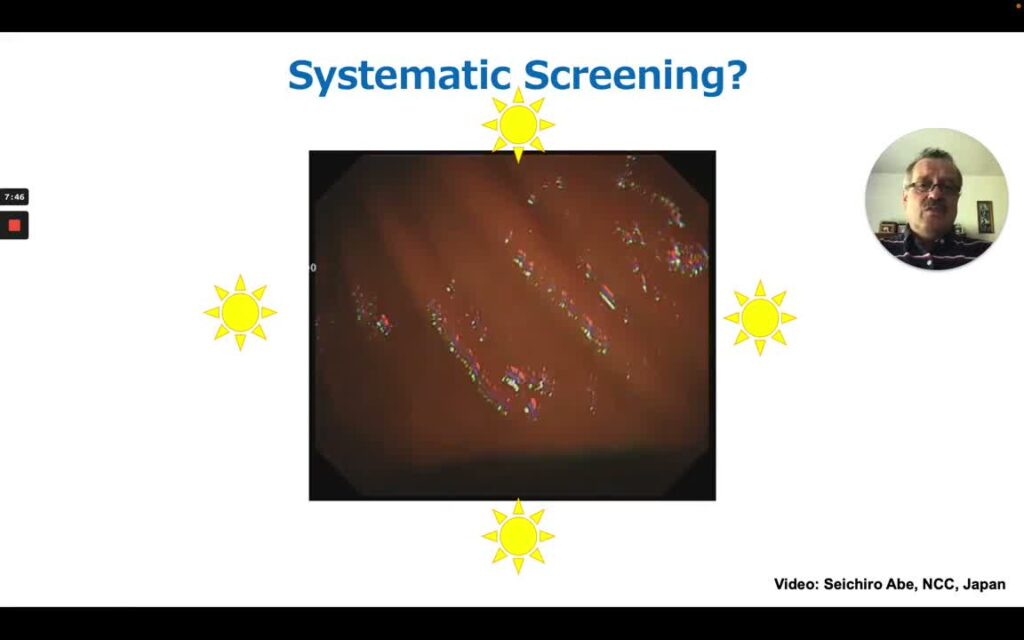 Systematic Screening?

7:46

Video: Seichiro Abe, NCC, Japan